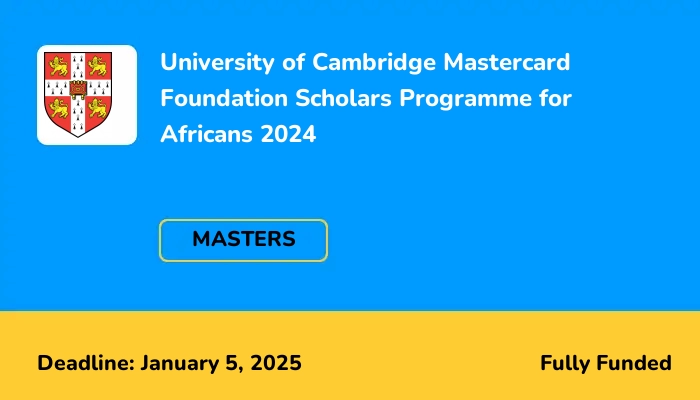 University of Cambridge Mastercard Foundation Scholars Programme for Africans 2024

MASTERS

Deadline: January 5, 2025

Fully Funded